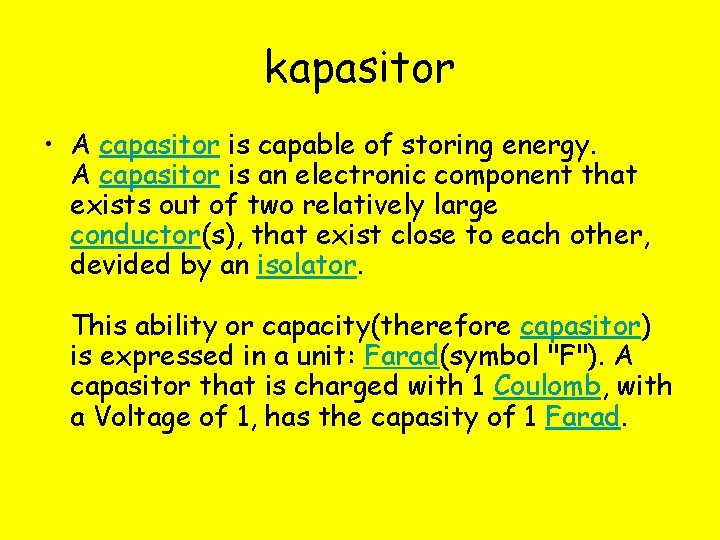 kapasitor

• A capasitor is capable of storing energy. A capasitor is an electronic component that exists out of two relatively large conductor(s), that exist close to each other, devided by an isolator.

This ability or capacity(therefore capasitor) is expressed in a unit: Farad(symbol "F"). A capasitor that is charged with 1 Coulomb, with a Voltage of 1, has the capasity of 1 Farad.